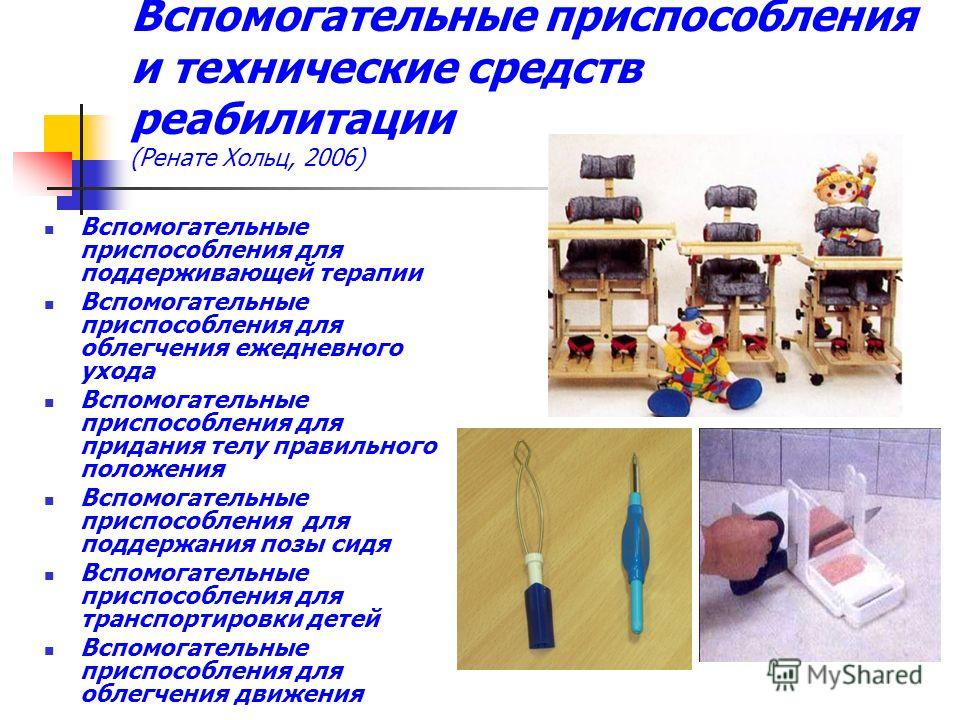 Вспомогательные приспособления и технические средств реабилитации
(Ренате Хольц, 2006)

- Вспомогательные приспособления для поддерживающей терапии
- Вспомогательные приспособления для облегчения ежедневного ухода
- Вспомогательные приспособления для придания телу правильного положения
- Вспомогательные приспособления для поддержания позы сидя
- Вспомогательные приспособления для транспортировки детей
- Вспомогательные приспособления для облегчения движения

MyShared